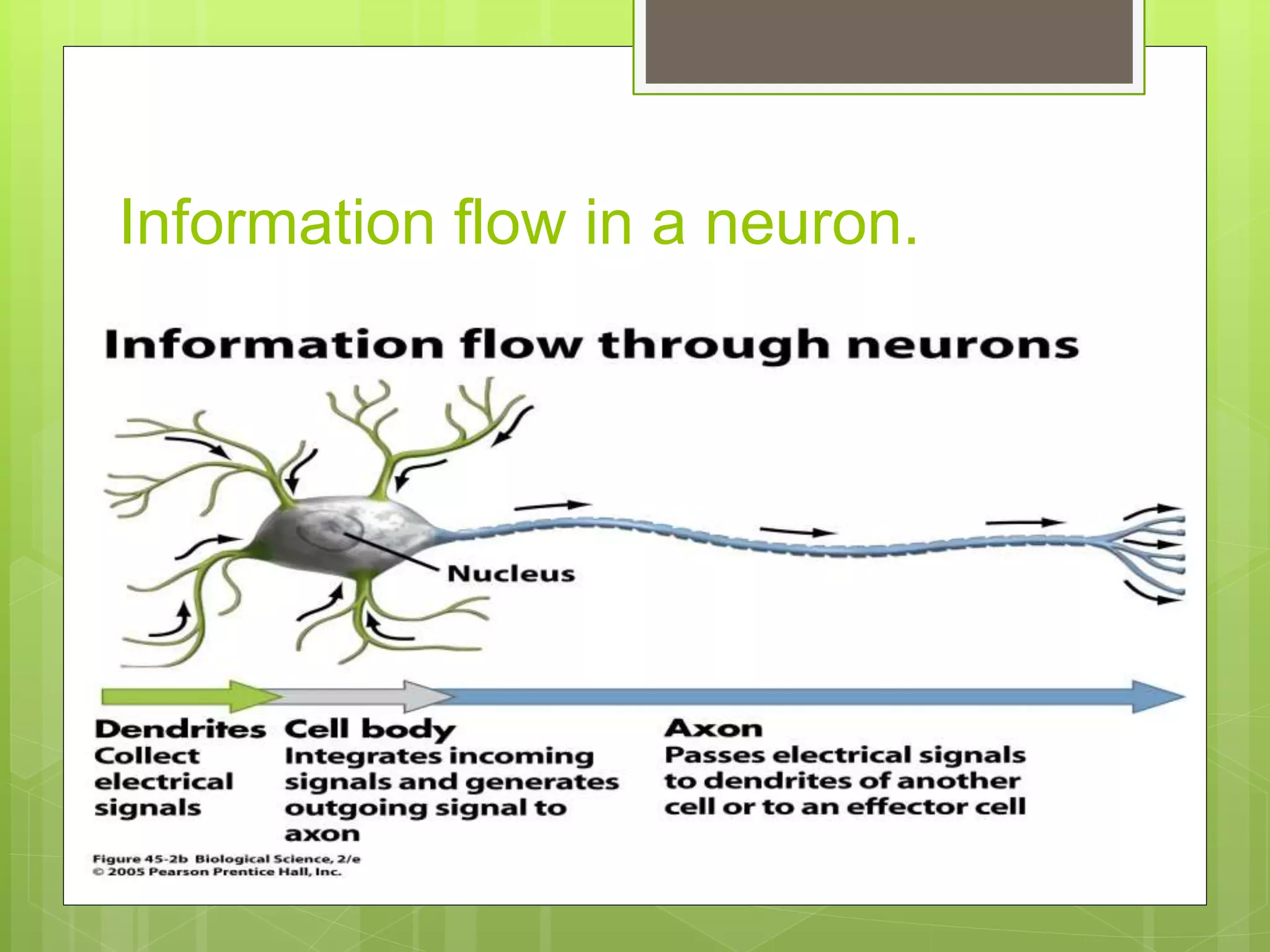 Information flow in a neuron.

Information flow through neurons

Nucleus

Dendrites
Collect electrical signals

Cell body
Integrates incoming signals and generates outgoing signal to axon

Axon
Passes electrical signals to dendrites of another cell or to an effector cell

Figure 45-2b Biological Science, 2/e
© 2005 Pearson Prentice Hall, Inc.